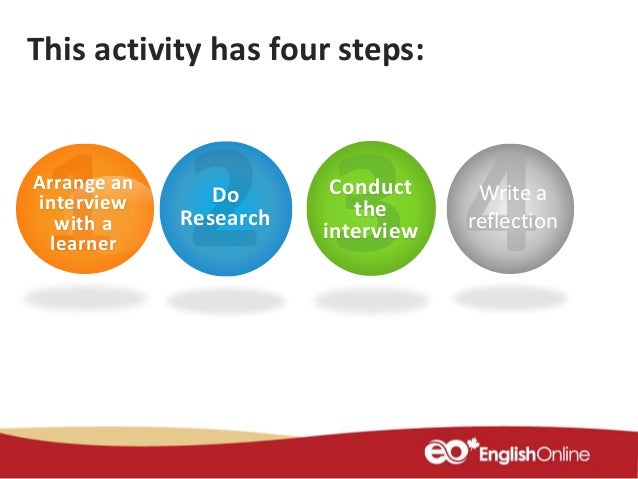 This activity has four steps:

1 Arrange an interview with a learner

2 Do Research

3 Conduct the interview

4 Write a reflection

eo EnglishOnline